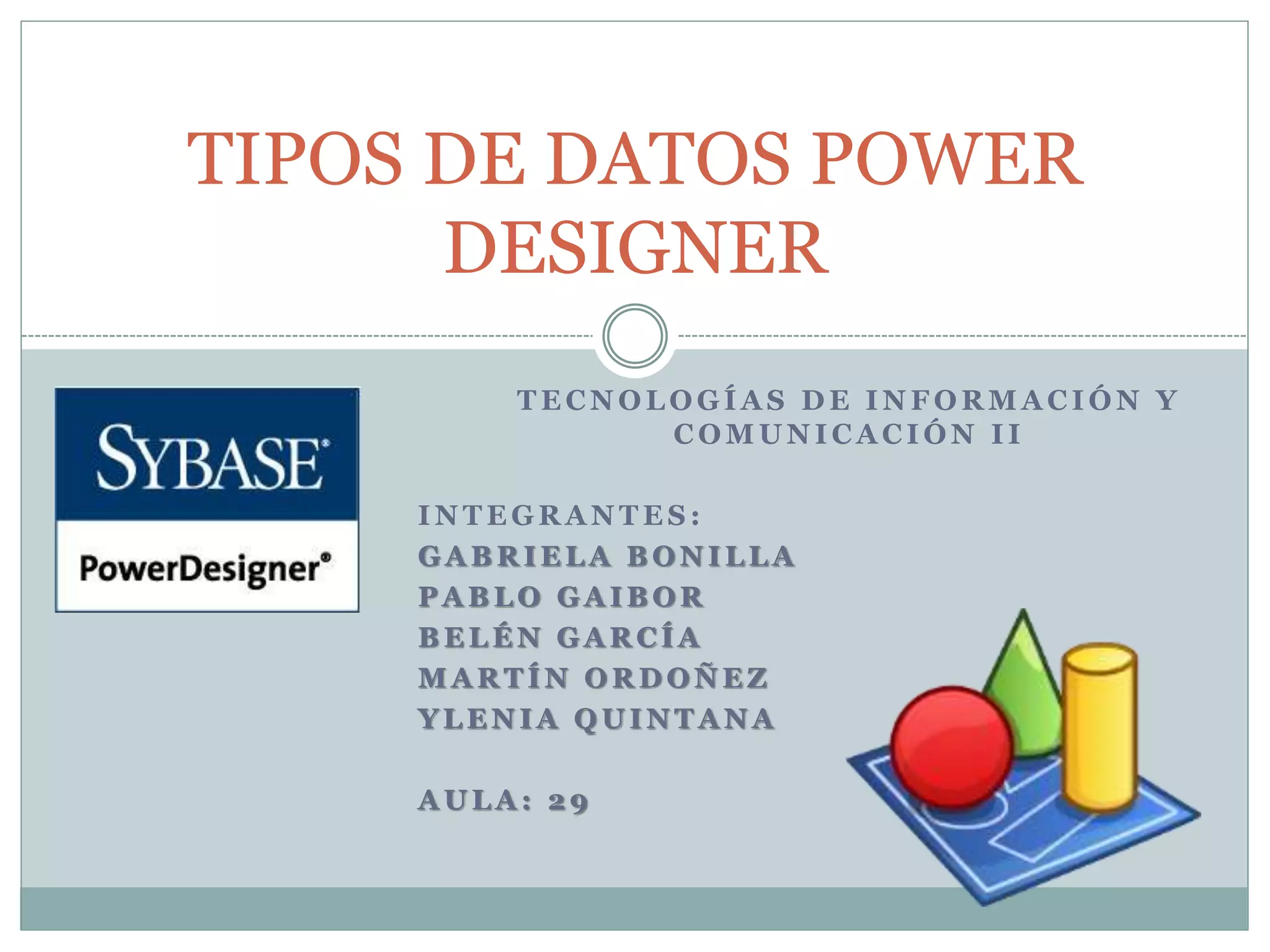 TIPOS DE DATOS POWER DESIGNER

SYBASE®

PowerDesigner®

TECNOLOGÍAS DE INFORMACIÓN Y COMUNICACIÓN II

INTEGRANTES:
GABRIELA BONILLA
PABLO GAIBOR
BELÉN GARCÍA
MARTÍN ORDOÑEZ
YLENIA QUINTANA

AULA: 29